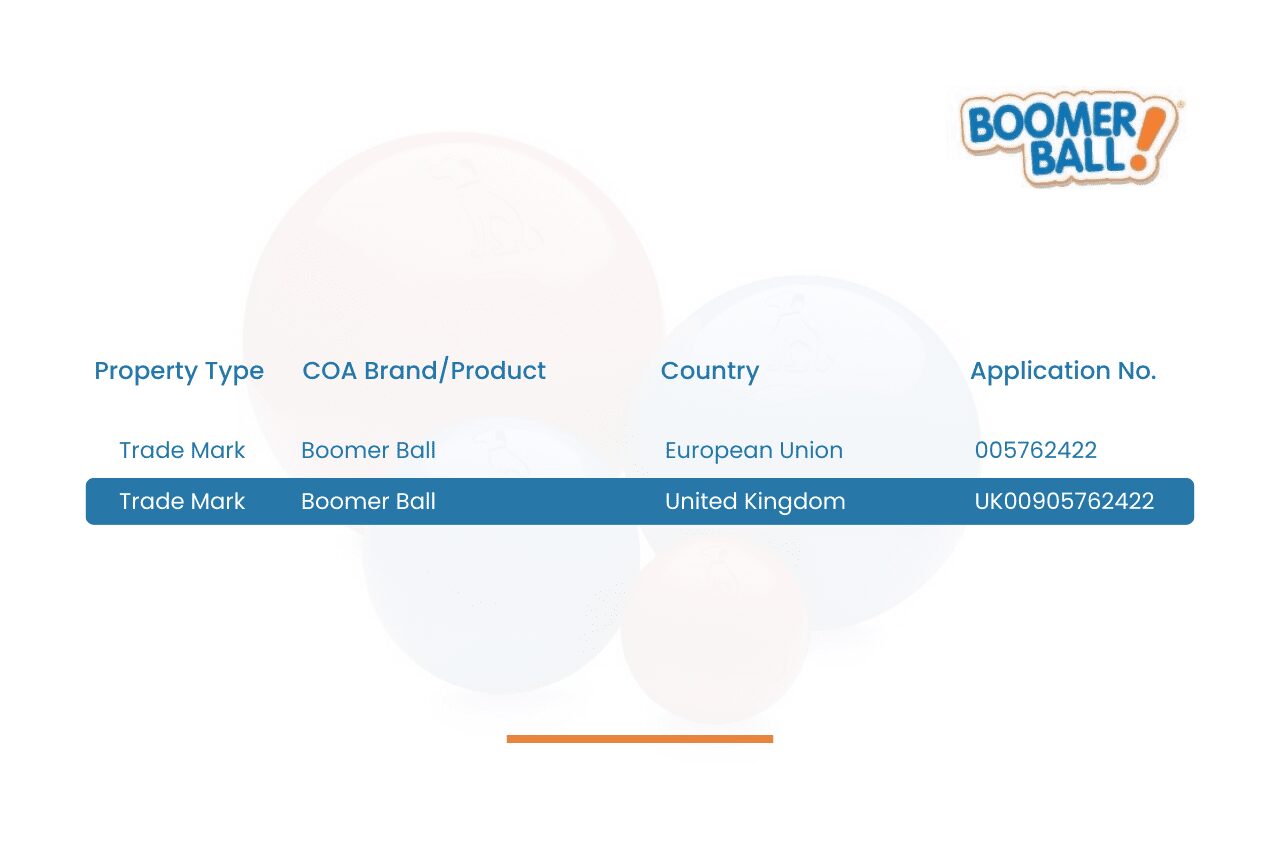 BOOMER BALL!

| Property Type | COA Brand/Product | Country | Application No. |
|---|---|---|---|
| Trade Mark | Boomer Ball | European Union | 005762422 |
| Trade Mark | Boomer Ball | United Kingdom | UK00905762422 |